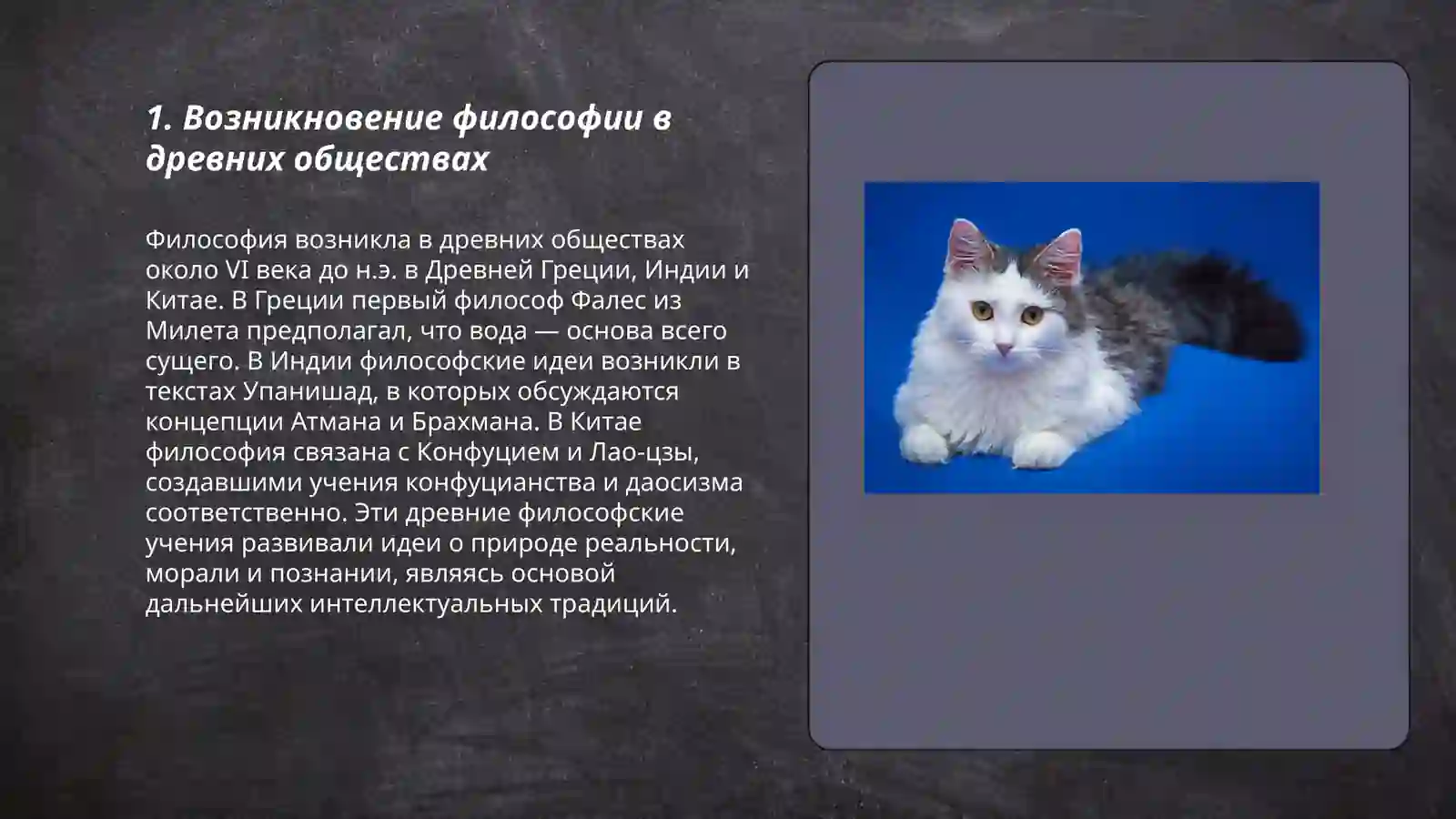 1. Возникновение философии в древних обществах

Философия возникла в древних обществах около VI века до н.э. в Древней Греции, Индии и Китае. В Греции первый философ Фалес из Милета предполагал, что вода — основа всего сущего. В Индии философские идеи возникли в текстах Упанишад, в которых обсуждаются концепции Атмана и Брахмана. В Китае философия связана с Конфуцием и Лао-цзы, создавшими учения конфуцианства и даосизма соответственно. Эти древние философские учения развивали идеи о природе реальности, морали и познании, являясь основой дальнейших интеллектуальных традиций.